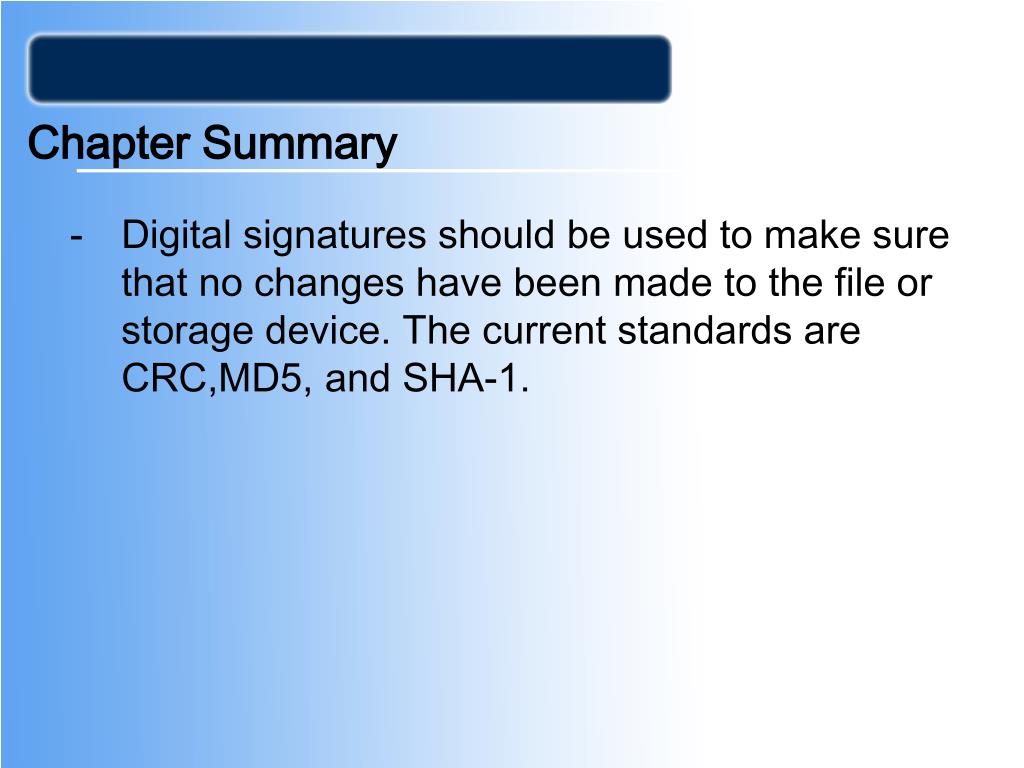 Chapter Summary

- Digital signatures should be used to make sure that no changes have been made to the file or storage device. The current standards are CRC,MD5, and SHA-1.